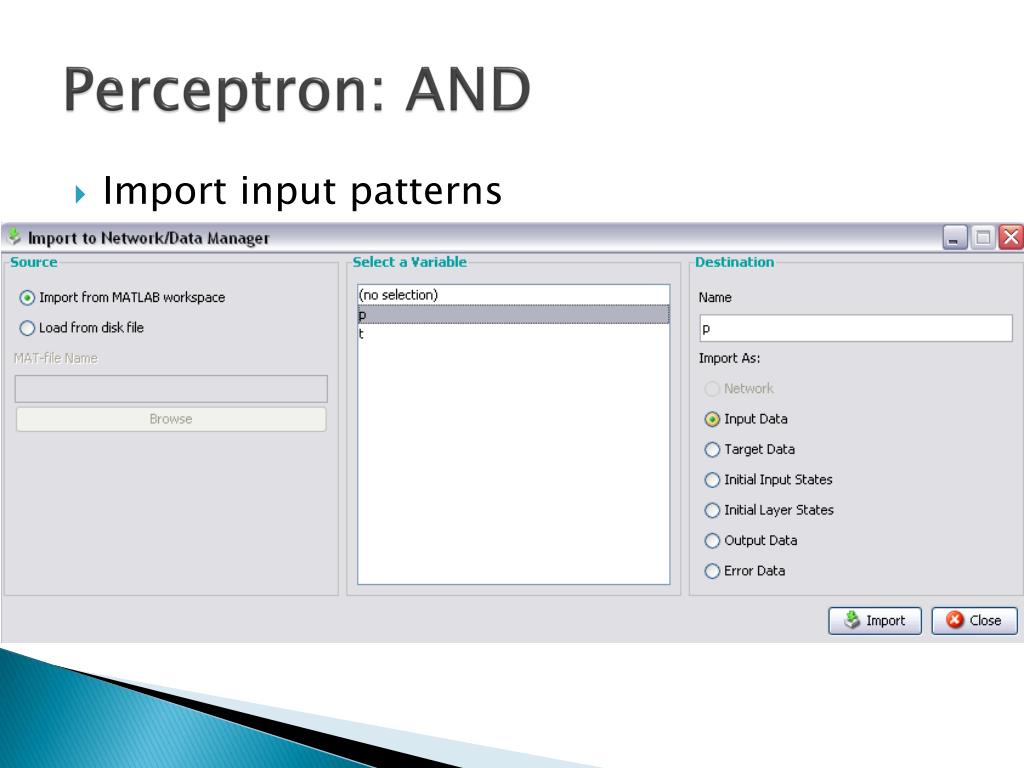 Perceptron: AND

Import input patterns

Import to Network/Data Manager

Source

Import from MATLAB workspace

Load from disk file

MAT-file Name

Browse

Select a Variable

(no selection)
p
t

Destination

Name

p

Import As:

Network

Input Data

Target Data

Initial Input States

Initial Layer States

Output Data

Error Data

Import

Close